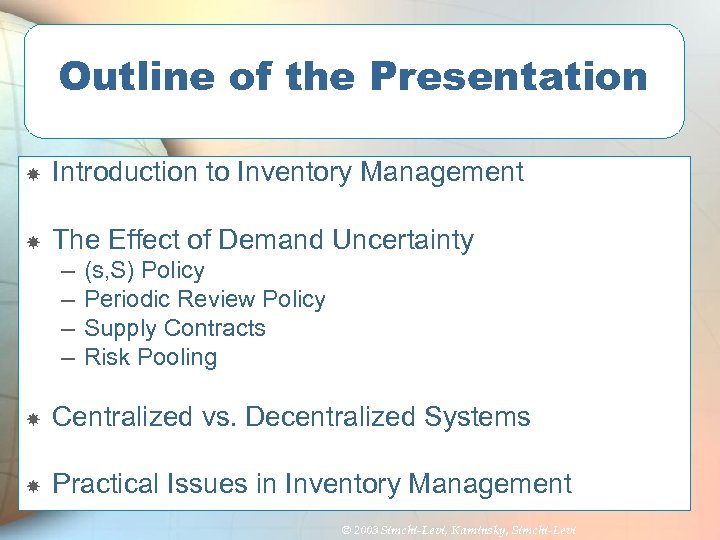 Outline of the Presentation

Introduction to Inventory Management

The Effect of Demand Uncertainty
– (s,S) Policy
– Periodic Review Policy
– Supply Contracts
– Risk Pooling

Centralized vs. Decentralized Systems

Practical Issues in Inventory Management

© 2003 Simchi-Levi, Kaminsky, Simchi-Levi